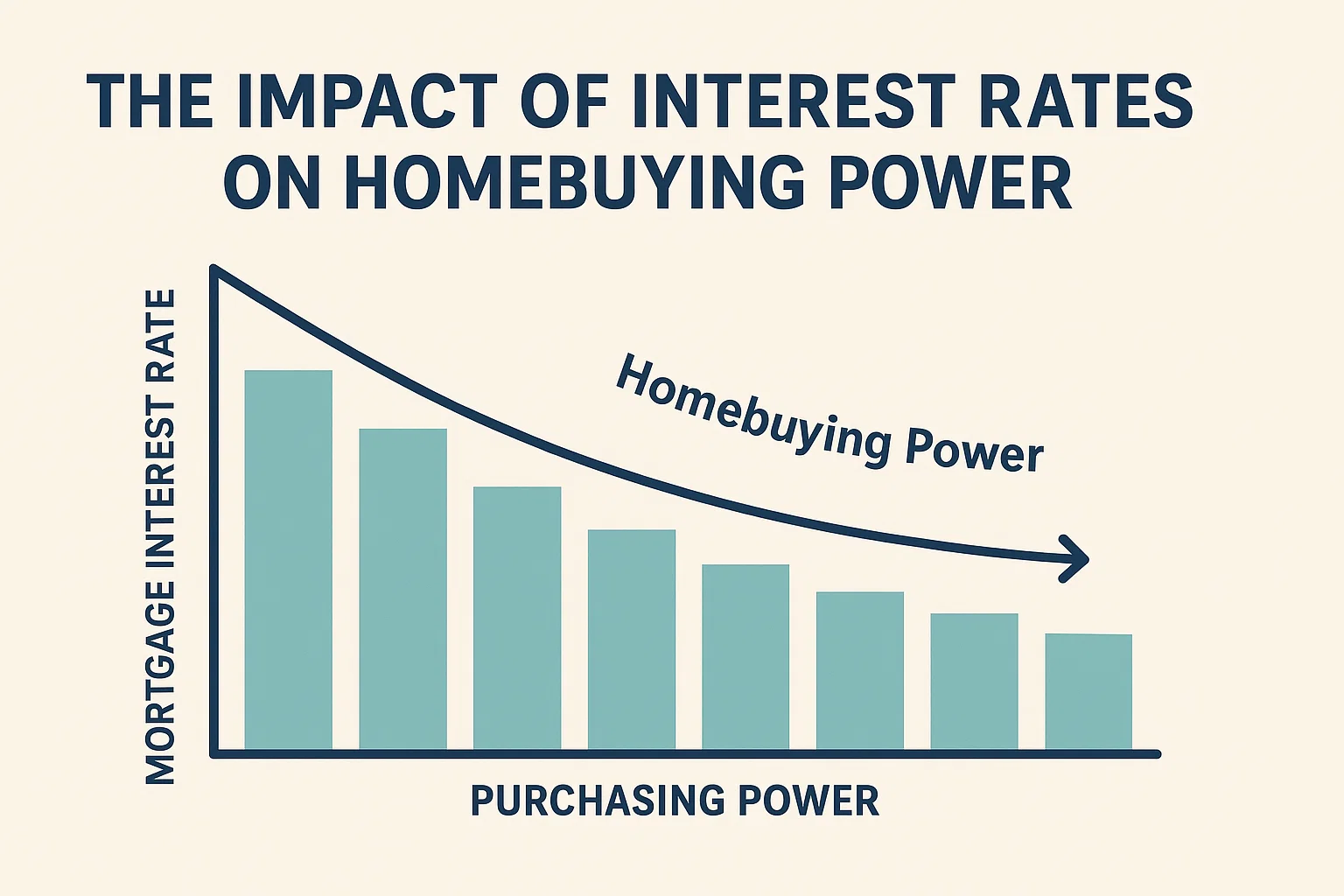 THE IMPACT OF INTEREST RATES ON HOMEBUYING POWER

MORTGAGE INTEREST RATE

Homebuying Power

PURCHASING POWER